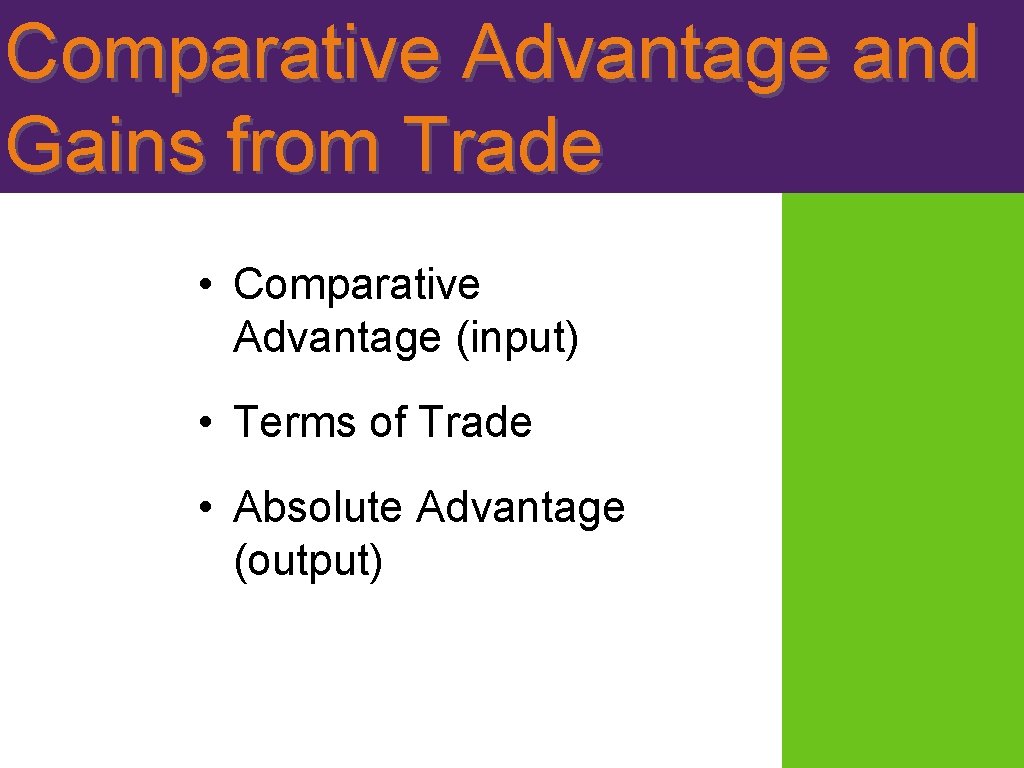 Comparative Advantage and Gains from Trade

• Comparative Advantage (input)

• Terms of Trade

• Absolute Advantage (output)